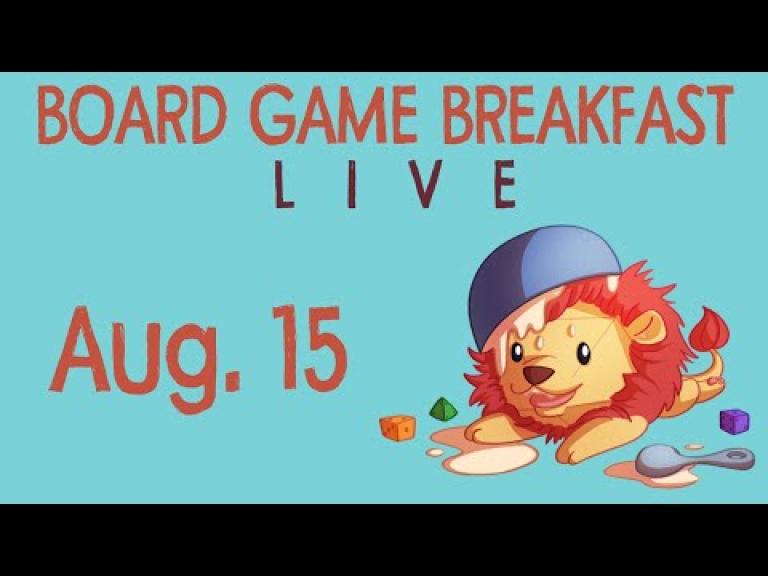 BOARD GAME BREAKFAST
LIVE

Aug. 15